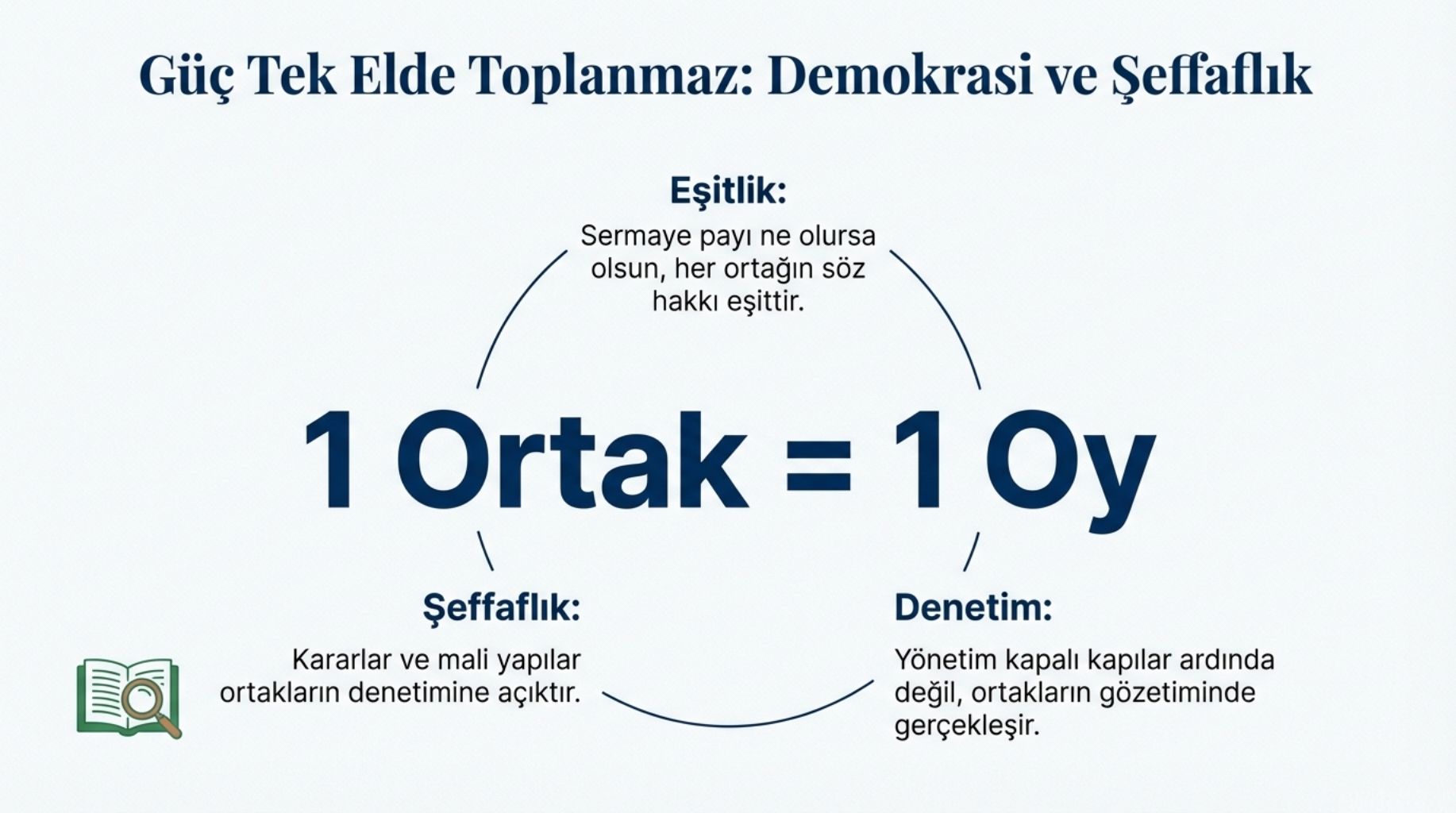 Güç Tek Elde Toplanmaz: Demokrasi ve Şeffaflık

Eşitlik:
Sermaye payı ne olursa olsun, her ortağın söz hakkı eşittir.

1 Ortak = 1 Oy

Şeffaflık:
Kararlar ve mali yapılar ortakların denetimine açıktır.

Denetim:
Yönetim kapalı kapılar ardında değil, ortakların gözetiminde gerçekleşir.